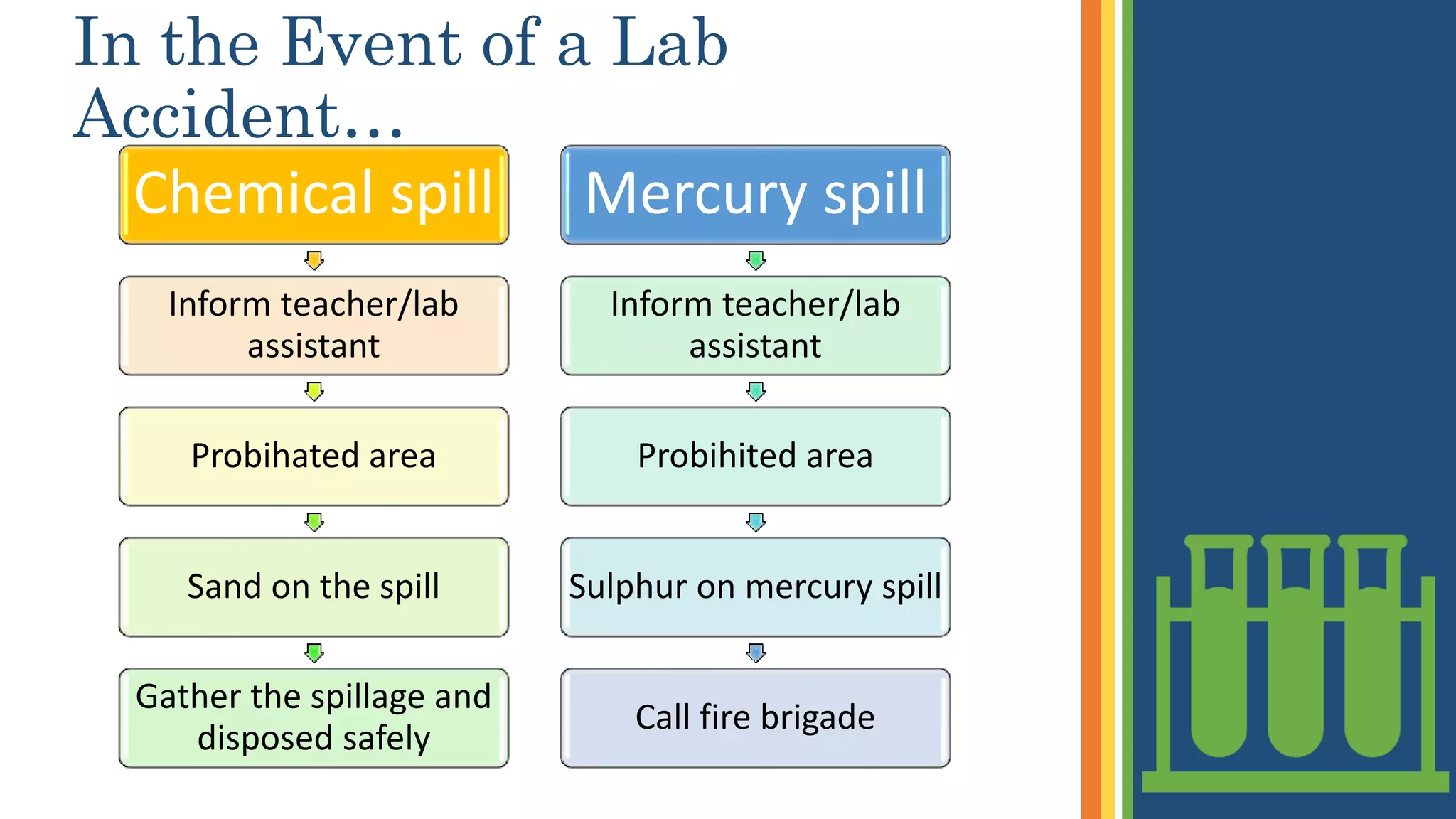 In the Event of a Lab Accident…

Chemical spill

Inform teacher/lab assistant

Probihated area

Sand on the spill

Gather the spillage and disposed safely

Mercury spill

Inform teacher/lab assistant

Probihited area

Sulphur on mercury spill

Call fire brigade